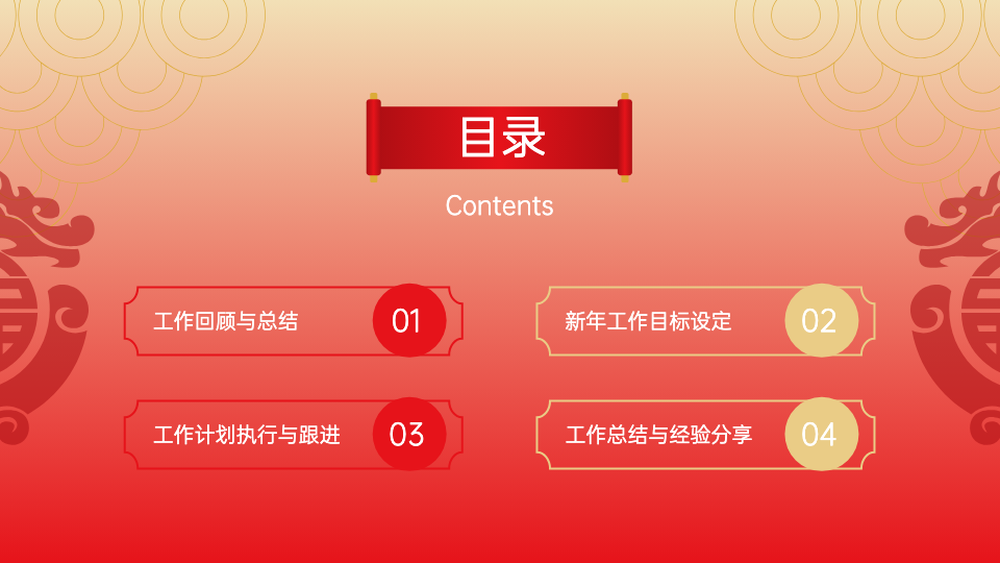 目录

Contents

工作回顾与总结 01

新年工作目标设定 02

工作计划执行与跟进 03

工作总结与经验分享 04